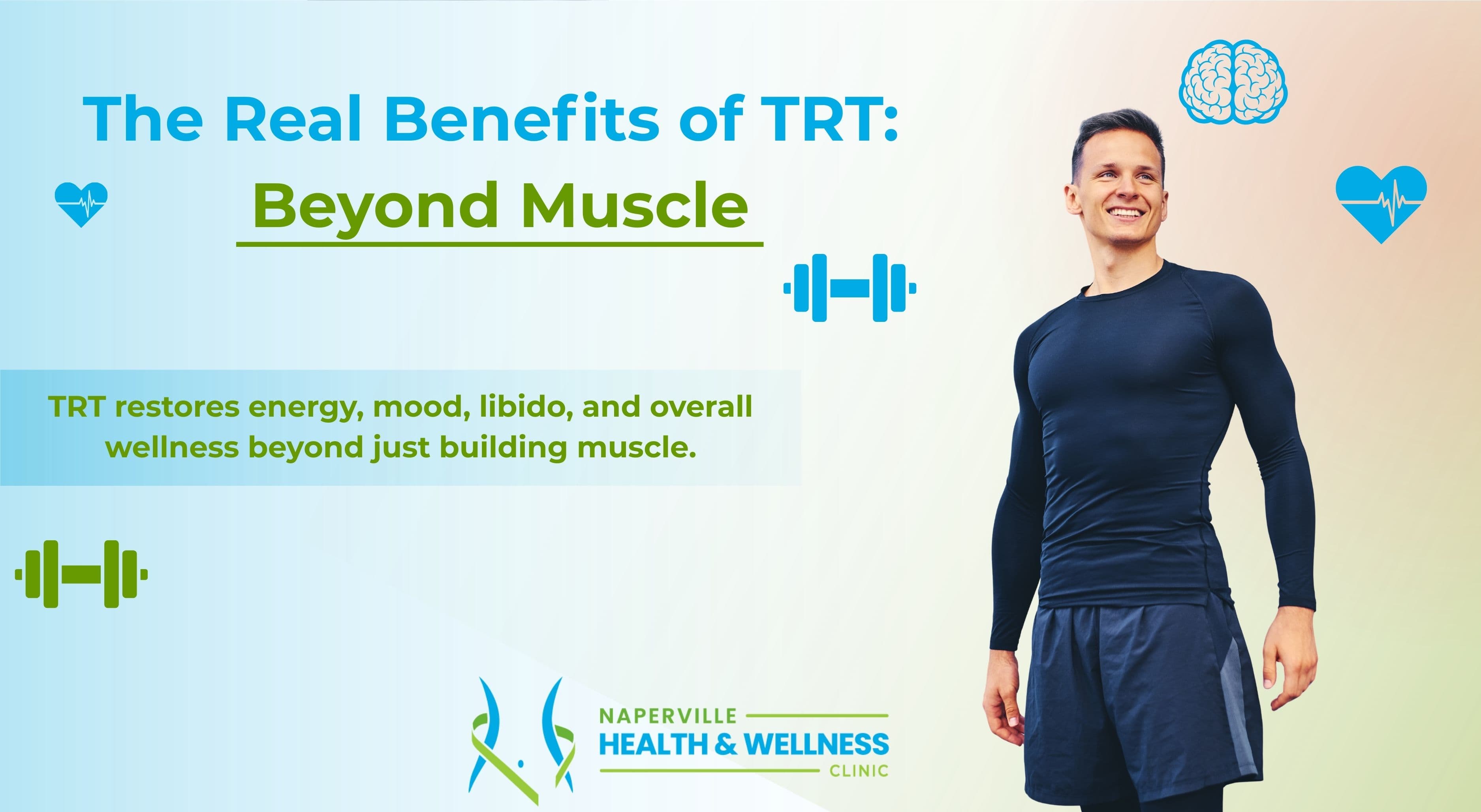 The Real Benefits of TRT:
Beyond Muscle

TRT restores energy, mood, libido, and overall wellness beyond just building muscle.

NAPERVILLE
HEALTH & WELLNESS
CLINIC